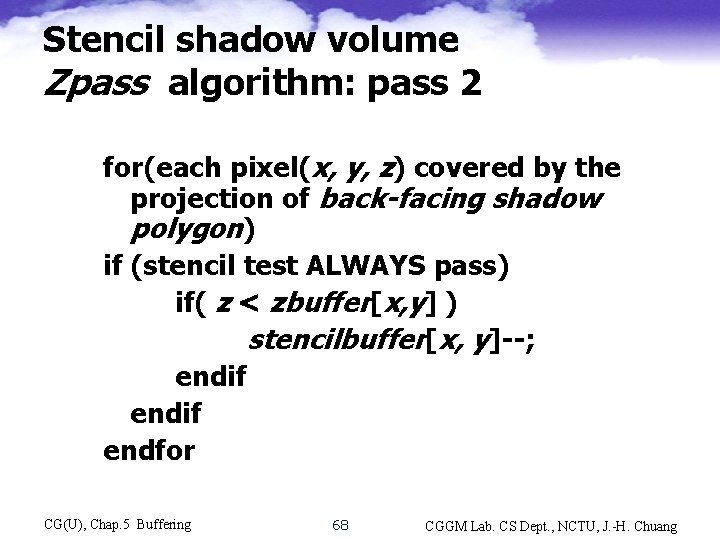 Stencil shadow volume
Zpass algorithm: pass 2

for(each pixel(x, y, z) covered by the projection of back-facing shadow polygon)
if (stencil test ALWAYS pass)
if( z < zbuffer[x,y] )
stencilbuffer[x, y]--;
endif
endif
endfor

CG(U), Chap.5 Buffering

68

CGGM Lab. CS Dept., NCTU, J.-H. Chuang